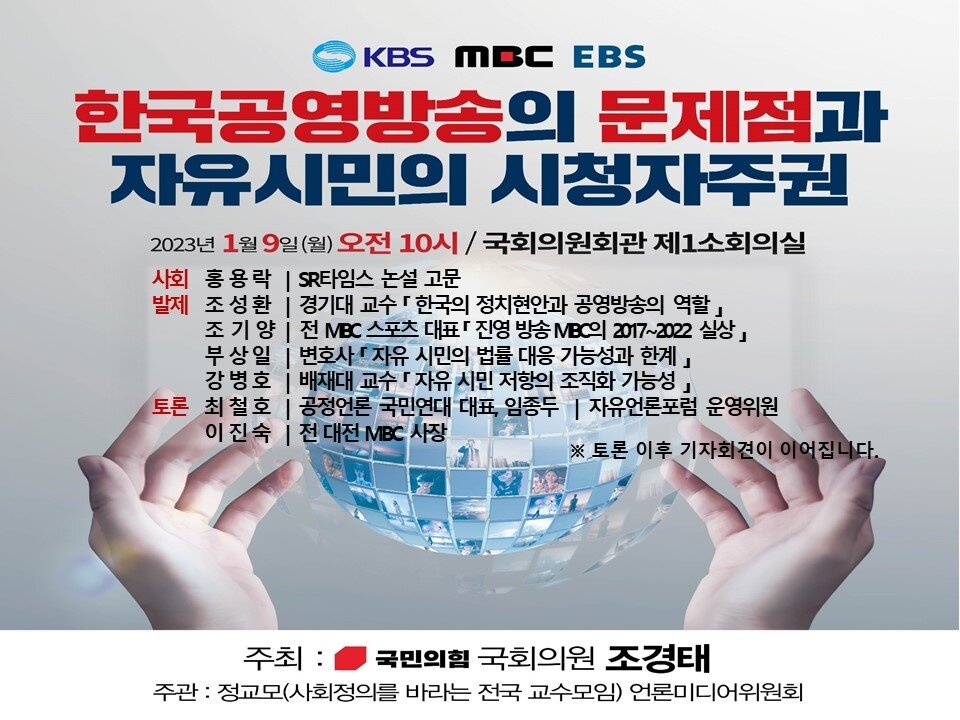 KBS MBC EBS

한국공영방송의 문제점과 자유시민의 시청자주권

2023년 1월 9일 (월) 오전 10시 / 국회의원회관 제1소회의실

사회 홍용락 | SR타임스 논설 고문
발제 조성환 | 경기대 교수 「 한국의 정치현안과 공영방송의 역할 」
조기양 | 전 MBC 스포츠 대표 「 진영 방송 MBC의 2017~2022 실상 」
부상일 | 변호사 「 자유 시민의 법률 대응 가능성과 한계 」
강병호 | 배재대 교수 「 자유 시민 저항의 조직화 가능성 」
토론 최철호 | 공정언론 국민연대 대표, 임종두 | 자유언론포럼 운영위원
이진숙 | 전 대전 MBC 사장

※ 토론 이후 기자회견이 이어집니다.

주최 : 국민의힘 국회의원 조경태

주관 : 정교모(사회정의를 바라는 전국 교수모임) 언론미디어위원회